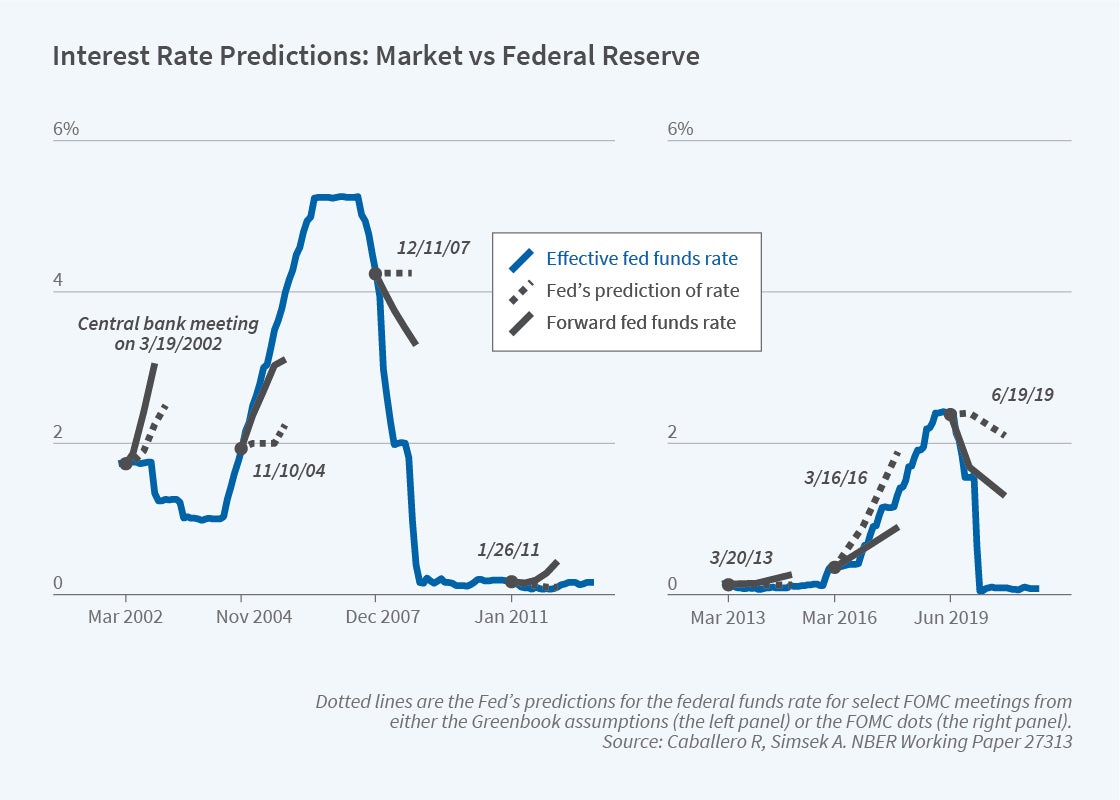 Interest Rate Predictions: Market vs Federal Reserve

6%

4

2

0

Central bank meeting on 3/19/2002

11/10/04

12/11/07

1/26/11

Mar 2002

Nov 2004

Dec 2007

Jan 2011

Effective fed funds rate

Fed's prediction of rate

Forward fed funds rate

6%

2

0

3/20/13

3/16/16

6/19/19

Mar 2013

Mar 2016

Jun 2019

Dotted lines are the Fed's predictions for the federal funds rate for select FOMC meetings from either the Greenbook assumptions (the left panel) or the FOMC dots (the right panel).
Source: Caballero R, Simsek A. NBER Working Paper 27313